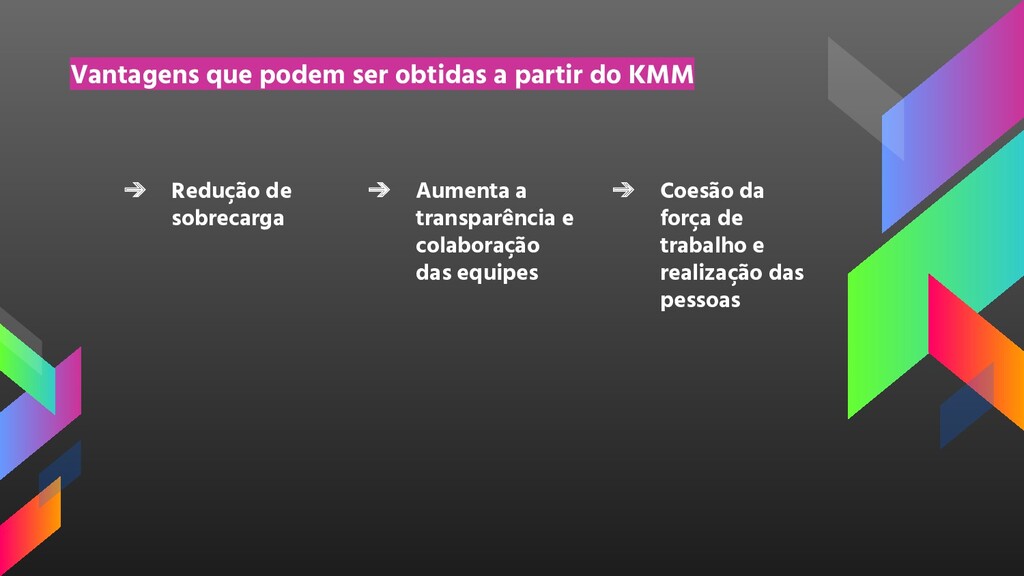 Vantagens que podem ser obtidas a partir do KMM

➔ Redução de sobrecarga

➔ Aumenta a transparência e colaboração das equipes

➔ Coesão da força de trabalho e realização das pessoas